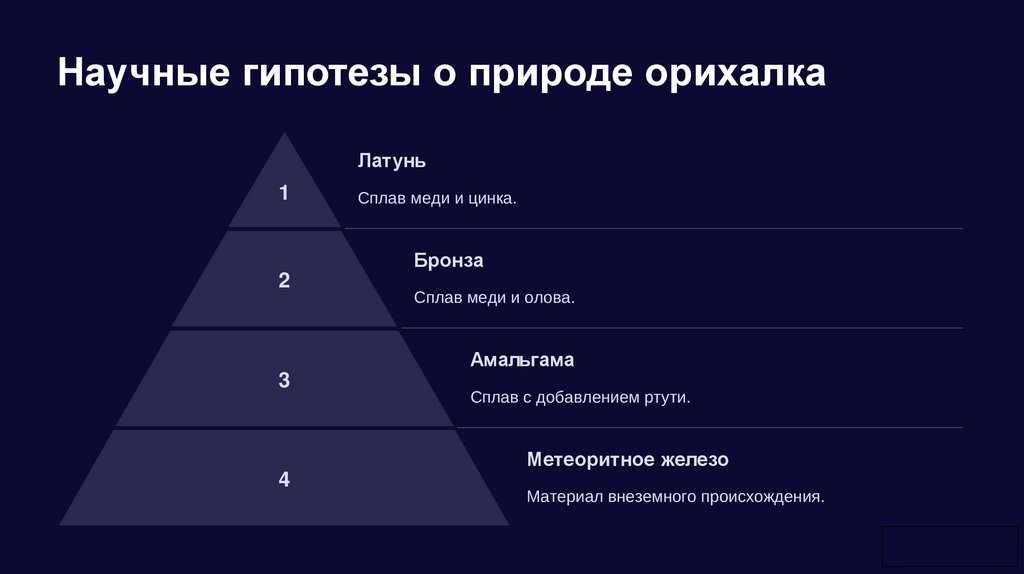 Научные гипотезы о природе орихалка

1

Латунь

Сплав меди и цинка.

2

Бронза

Сплав меди и олова.

3

Амальгама

Сплав с добавлением ртути.

4

Метеоритное железо

Материал внеземного происхождения.